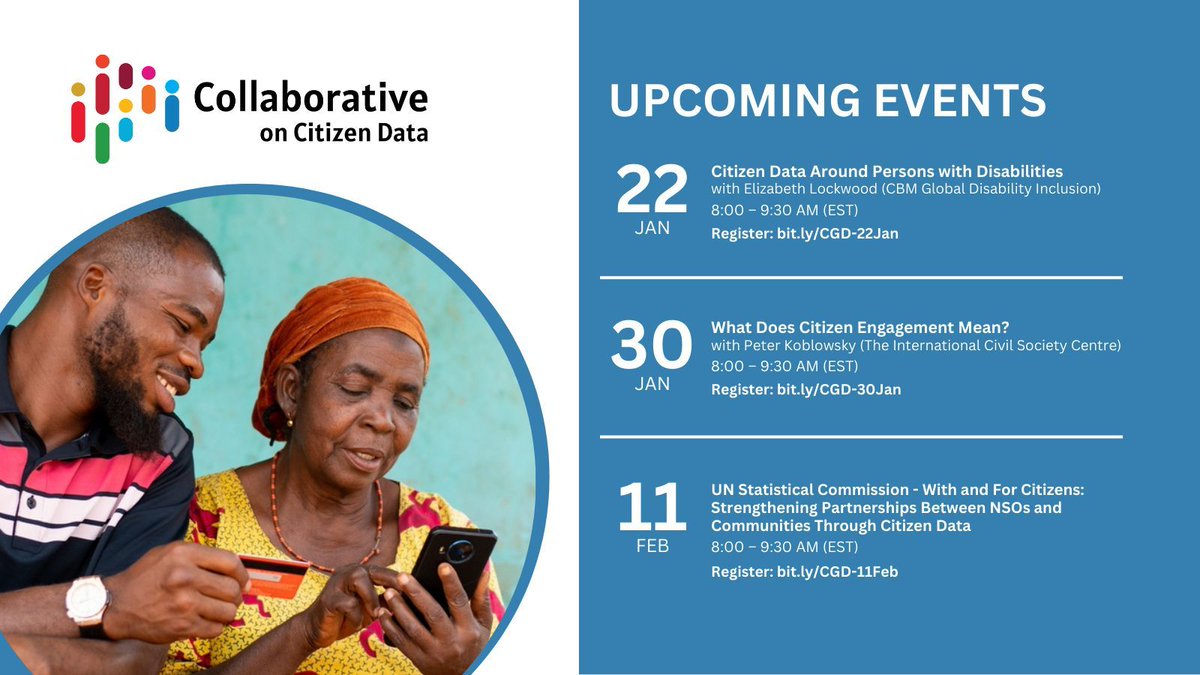 Collaborative
on Citizen Data

UPCOMING EVENTS

22
JAN

Citizen Data Around Persons with Disabilities
with Elizabeth Lockwood (CBM Global Disability Inclusion)
8:00 – 9:30 AM (EST)
Register: bit.ly/CGD-22Jan

30
JAN

What Does Citizen Engagement Mean?
with Peter Koblowsky (The International Civil Society Centre)
8:00 – 9:30 AM (EST)
Register: bit.ly/CGD-30Jan

11
FEB

UN Statistical Commission - With and For Citizens: Strengthening Partnerships Between NSOs and Communities Through Citizen Data
8:00 – 9:30 AM (EST)
Register: bit.ly/CGD-11Feb